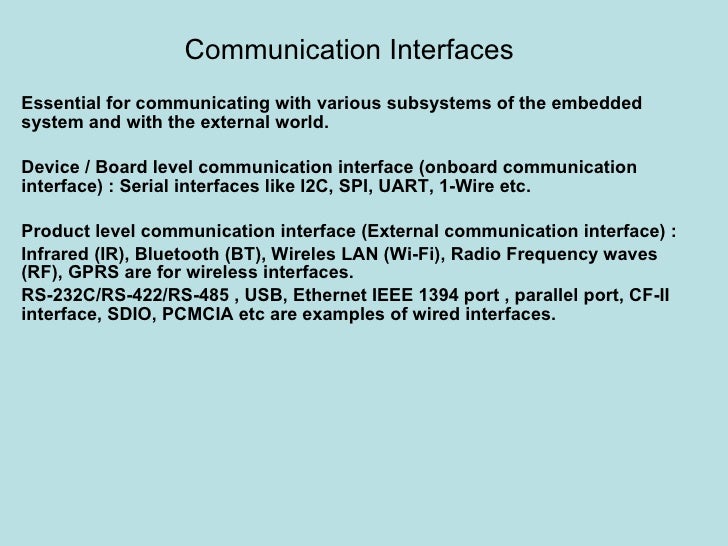 Communication Interfaces

Essential for communicating with various subsystems of the embedded system and with the external world.

Device / Board level communication interface (onboard communication interface) : Serial interfaces like I2C, SPI, UART, 1-Wire etc.

Product level communication interface (External communication interface) :

Infrared (IR), Bluetooth (BT), Wireles LAN (Wi-Fi), Radio Frequency waves (RF), GPRS are for wireless interfaces.

RS-232C/RS-422/RS-485 , USB, Ethernet IEEE 1394 port , parallel port, CF-II interface, SDIO, PCMCIA etc are examples of wired interfaces.